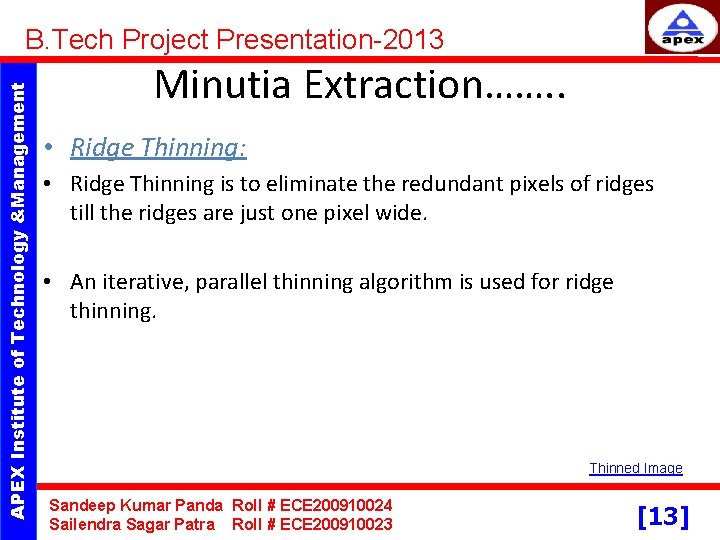 B.Tech Project Presentation-2013

apex

APEX Institute of Technology &Management

Minutia Extraction……..

• Ridge Thinning:

• Ridge Thinning is to eliminate the redundant pixels of ridges till the ridges are just one pixel wide.

• An iterative, parallel thinning algorithm is used for ridge thinning.

Thinned Image

Sandeep Kumar Panda Roll # ECE200910024
Sailendra Sagar Patra Roll # ECE200910023

[13]